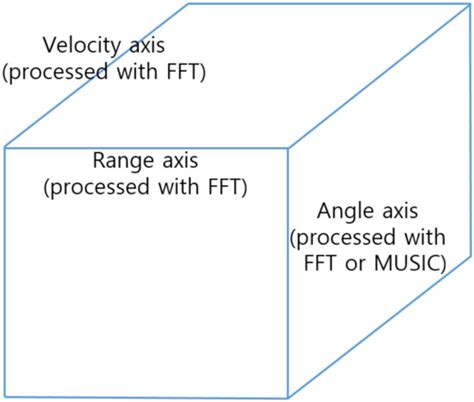 Velocity axis
(processed with FFT)

Range axis
(processed with FFT)

Angle axis
(processed with
FFT or MUSIC)